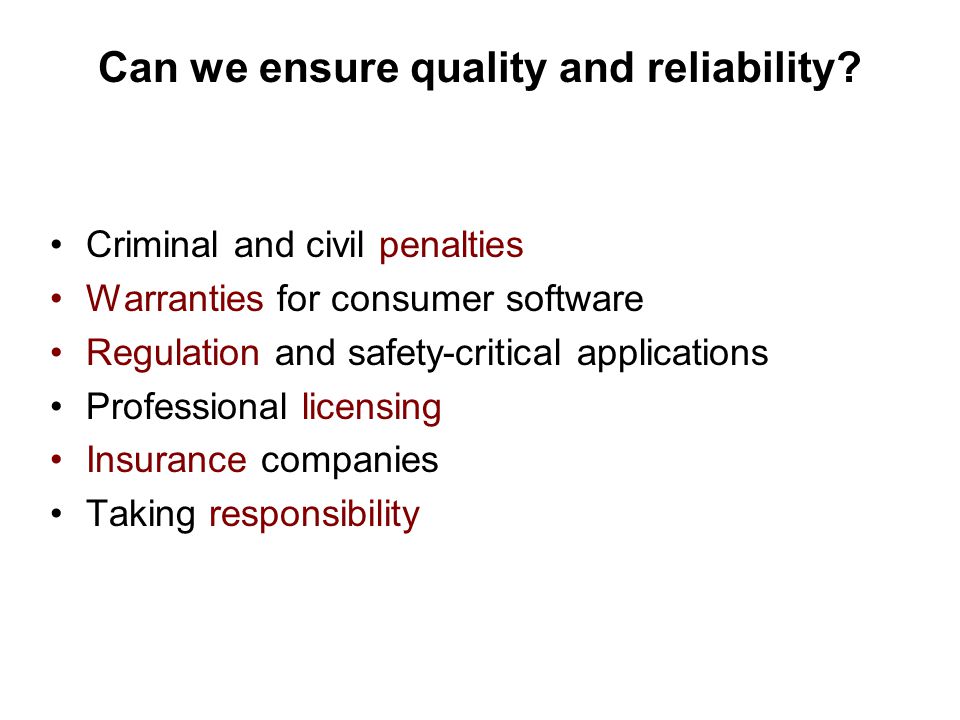 Can we ensure quality and reliability?

• Criminal and civil penalties
• Warranties for consumer software
• Regulation and safety-critical applications
• Professional licensing
• Insurance companies
• Taking responsibility